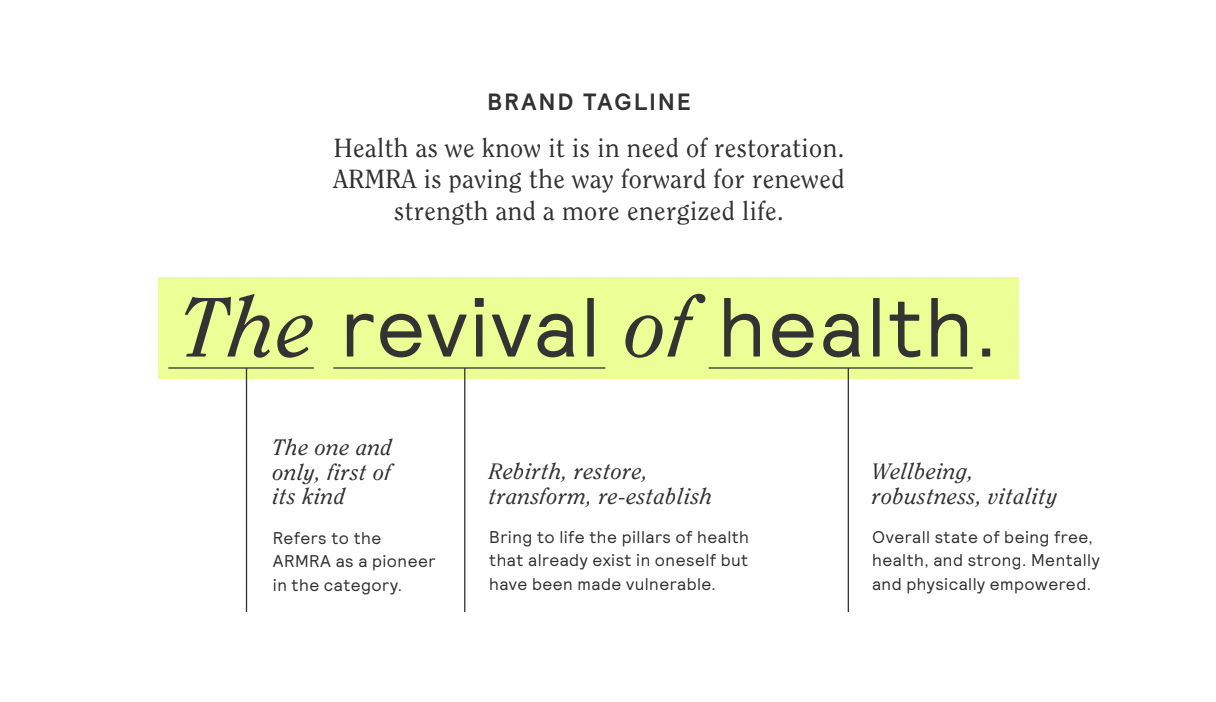 BRAND TAGLINE

Health as we know it is in need of restoration. ARMRA is paving the way forward for renewed strength and a more energized life.

The revival of health.

The one and only, first of its kind

Refers to the ARMRA as a pioneer in the category.

Rebirth, restore, transform, re-establish

Bring to life the pillars of health that already exist in oneself but have been made vulnerable.

Wellbeing, robustness, vitality

Overall state of being free, health, and strong. Mentally and physically empowered.